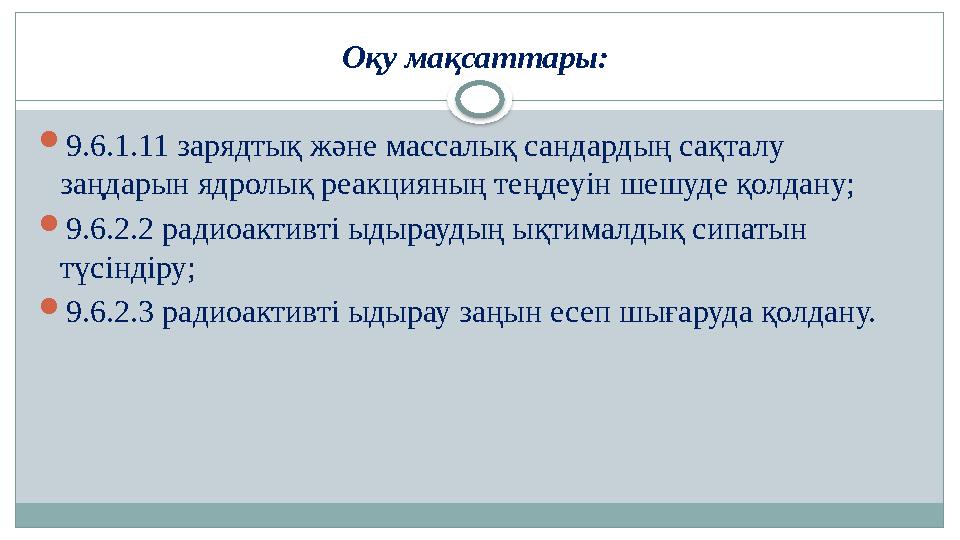 Оқу мақсаттары:

9.6.1.11 зарядтық және массалық сандардың сақталу заңдарын ядролық реакцияның теңдеуін шешуде қолдану;

9.6.2.2 радиоактивті ыдыраудың ықтималдық сипатын түсіндіру;

9.6.2.3 радиоактивті ыдырау заңын есеп шығаруда қолдану.